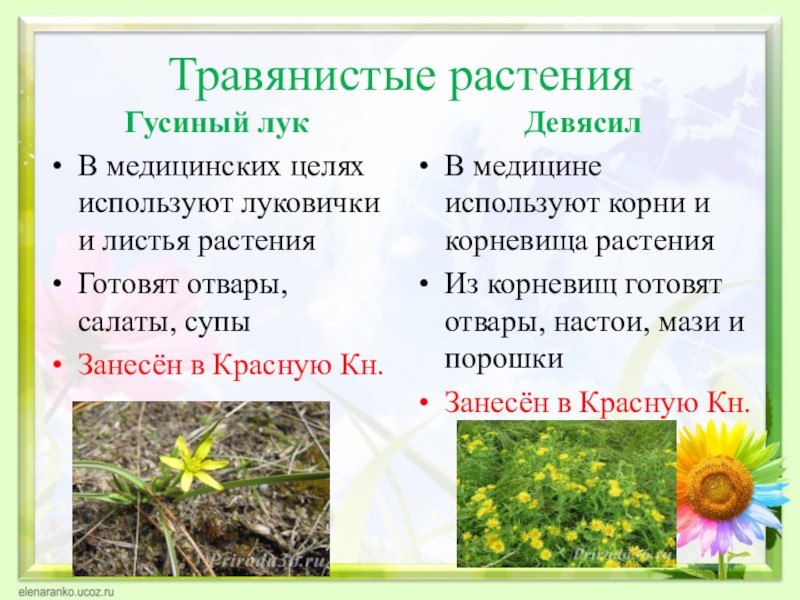 Травянистые растения

Гусиный лук

• В медицинских целях используют луковички и листья растения
• Готовят отвары, салаты, супы
• Занесён в Красную Кн.

Priroda36.ru

Девясил

• В медицине используют корни и корневища растения
• Из корневищ готовят отвары, настои, мази и порошки
• Занесён в Красную Кн.

Priroda36.ru

elenaranko.ucoz.ru